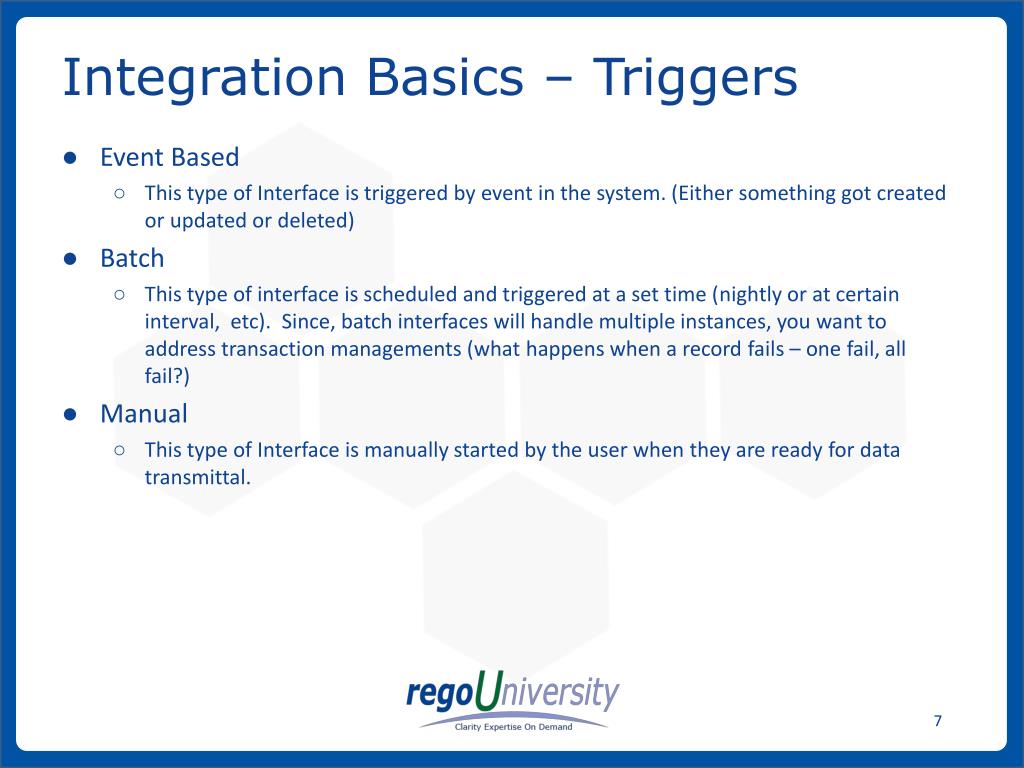 Integration Basics – Triggers

● Event Based
○ This type of Interface is triggered by event in the system. (Either something got created or updated or deleted)

● Batch
○ This type of interface is scheduled and triggered at a set time (nightly or at certain interval, etc). Since, batch interfaces will handle multiple instances, you want to address transaction managements (what happens when a record fails – one fail, all fail?)

● Manual
○ This type of Interface is manually started by the user when they are ready for data transmittal.

regoUniversity
Clarity Expertise On Demand

7